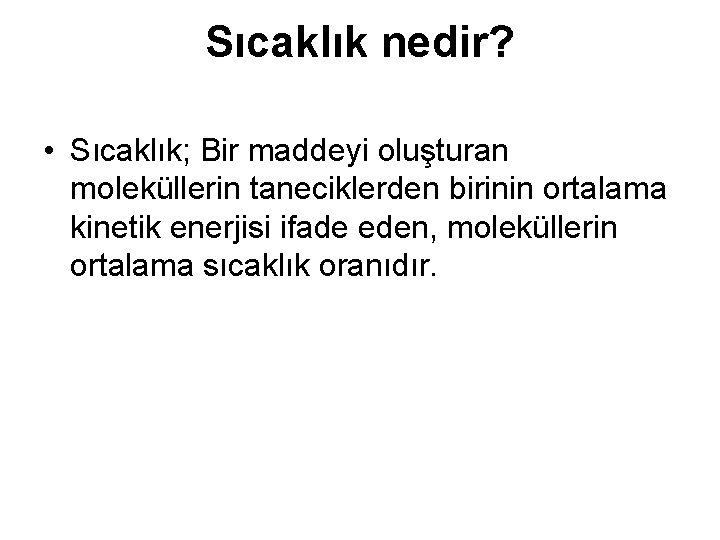 Sıcaklık nedir?

• Sıcaklık; Bir maddeyi oluşturan moleküllerin taneciklerden birinin ortalama kinetik enerjisi ifade eden, moleküllerin ortalama sıcaklık oranıdır.